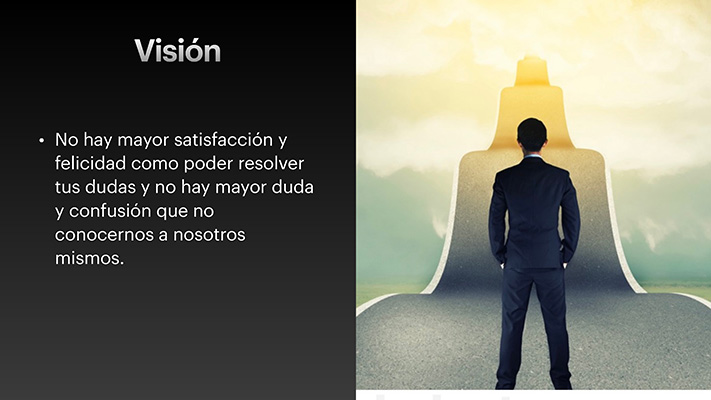 Visión

• No hay mayor satisfacción y felicidad como poder resolver tus dudas y no hay mayor duda y confusión que no conocernos a nosotros mismos.